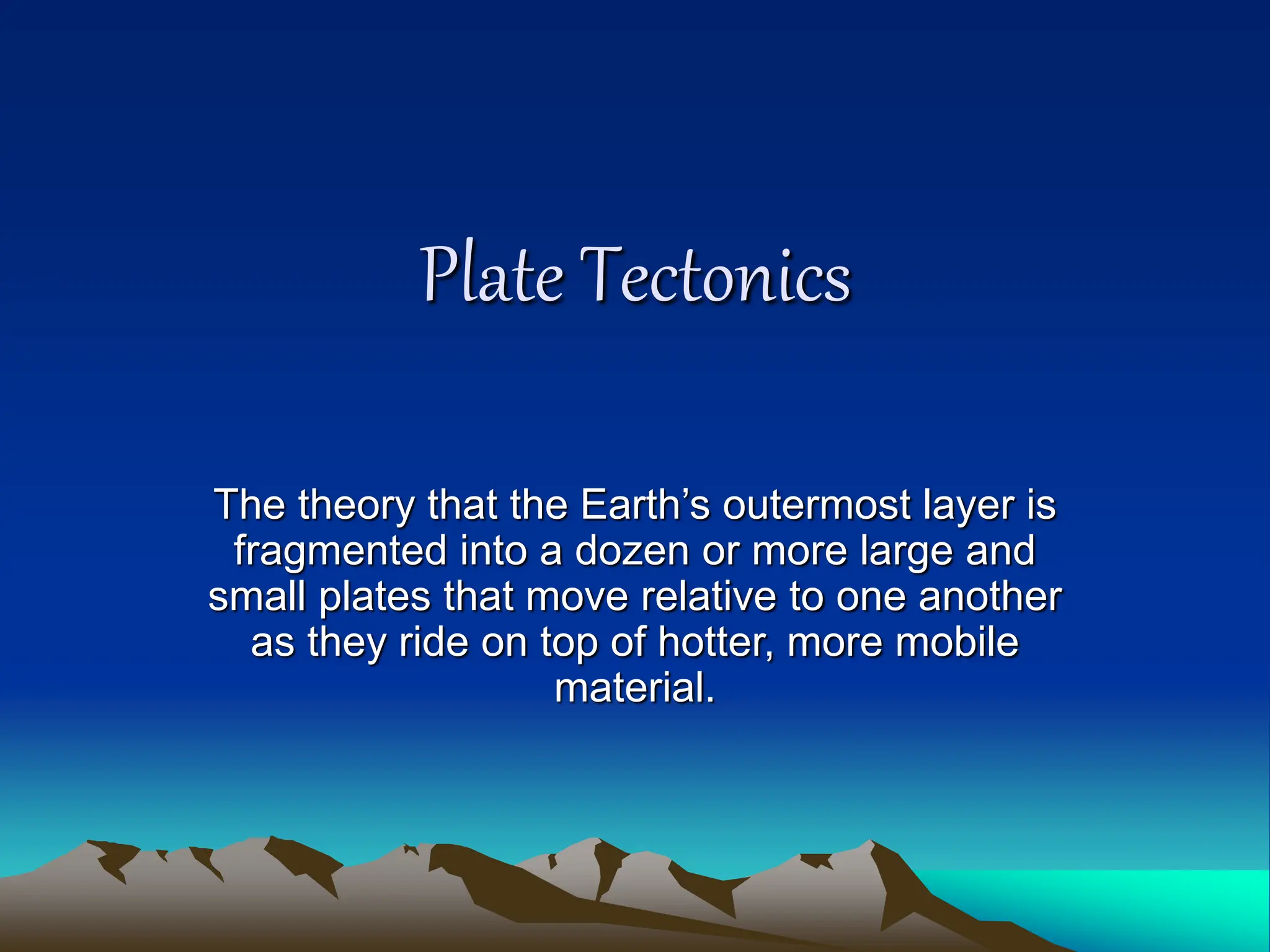 Plate Tectonics

The theory that the Earth’s outermost layer is fragmented into a dozen or more large and small plates that move relative to one another as they ride on top of hotter, more mobile material.